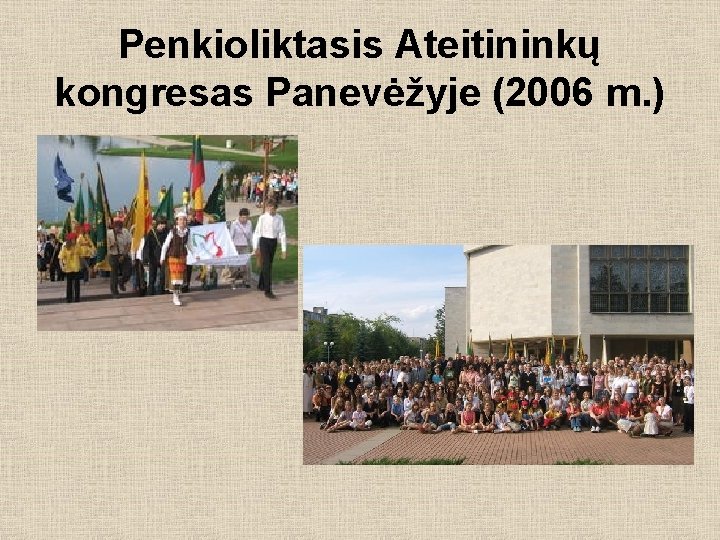 Penkioliktasis Ateitininkų kongresas Panevėžyje (2006 m.)